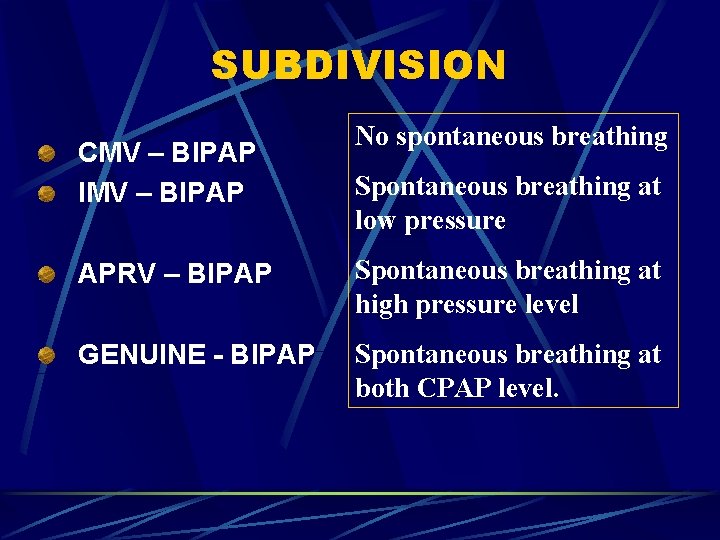 SUBDIVISION

CMV – BIPAP
IMV – BIPAP
APRV – BIPAP
GENUINE - BIPAP

No spontaneous breathing

Spontaneous breathing at low pressure

Spontaneous breathing at high pressure level

Spontaneous breathing at both CPAP level.